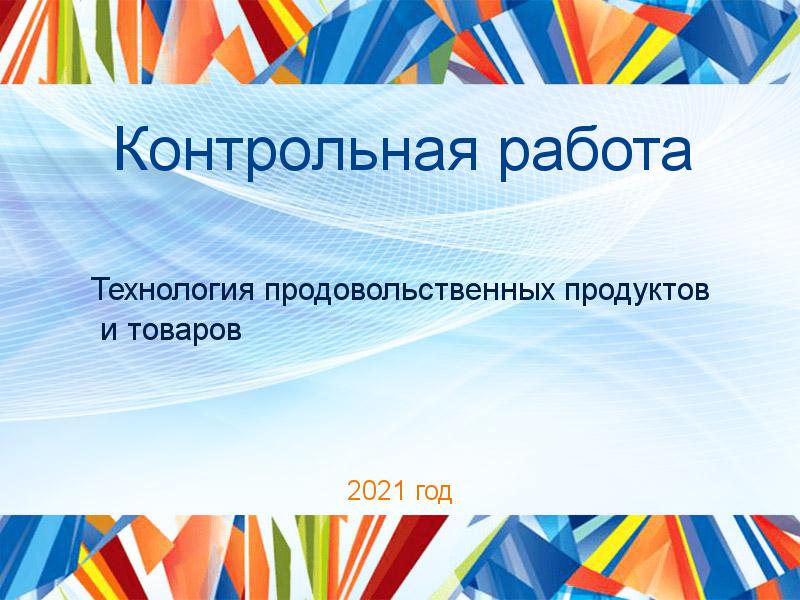 Контрольная работа

Технология продовольственных продуктов и товаров

2021 год